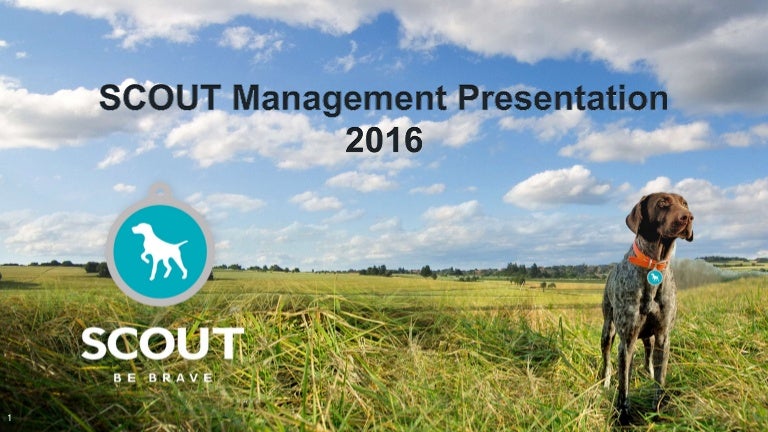 SCOUT Management Presentation
2016

SCOUT
BE BRAVE

1